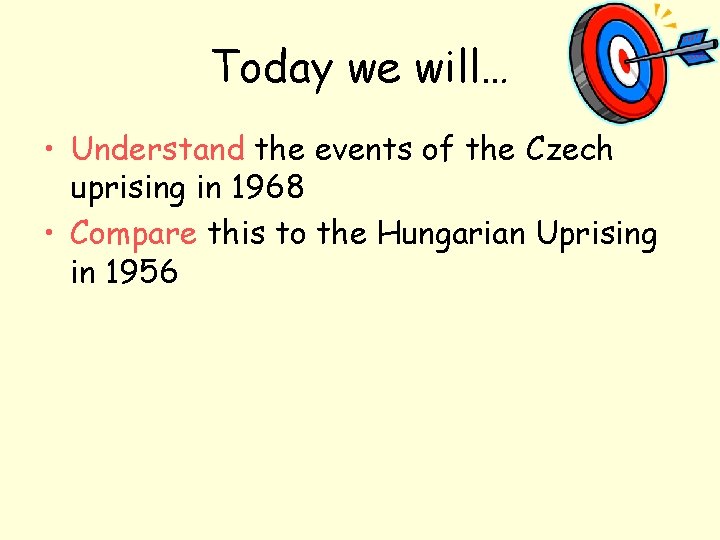 Today we will…

• Understand the events of the Czech uprising in 1968
• Compare this to the Hungarian Uprising in 1956